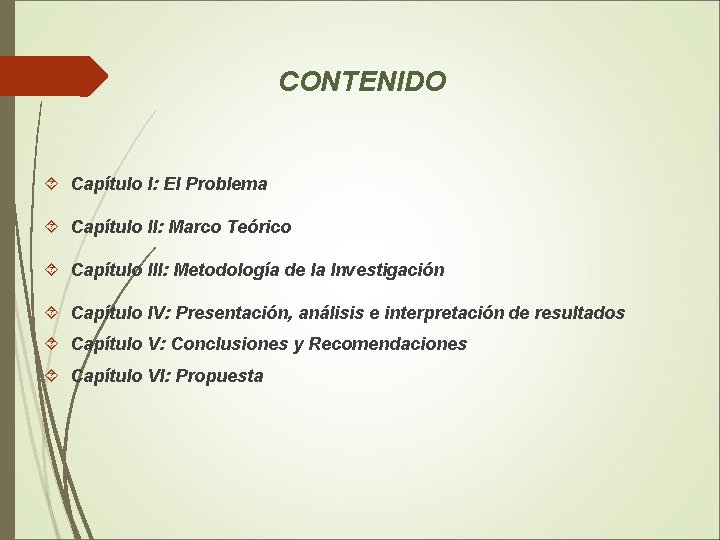 CONTENIDO

Capítulo I: El Problema

Capítulo II: Marco Teórico

Capítulo III: Metodología de la Investigación

Capítulo IV: Presentación, análisis e interpretación de resultados

Capítulo V: Conclusiones y Recomendaciones

Capítulo VI: Propuesta